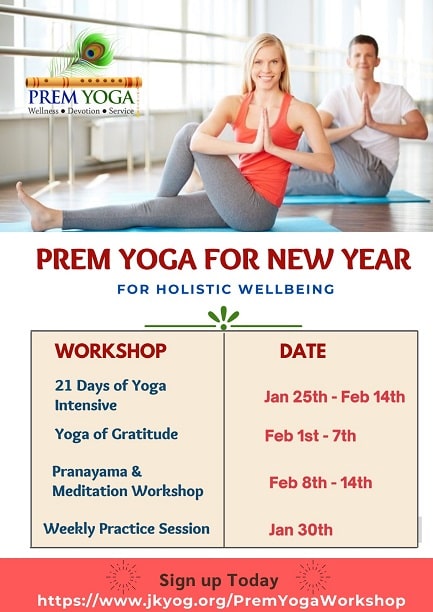 PREM YOGA
Wellness • Devotion • Service

PREM YOGA FOR NEW YEAR

FOR HOLISTIC WELLBEING

| WORKSHOP | DATE |
|---|---|
| 21 Days of Yoga Intensive | Jan 25th - Feb 14th |
| Yoga of Gratitude | Feb 1st - 7th |
| Pranayama & Meditation Workshop | Feb 8th - 14th |
| Weekly Practice Session | Jan 30th |

Sign up Today
https://www.jkyog.org/PremYogaWorkshop